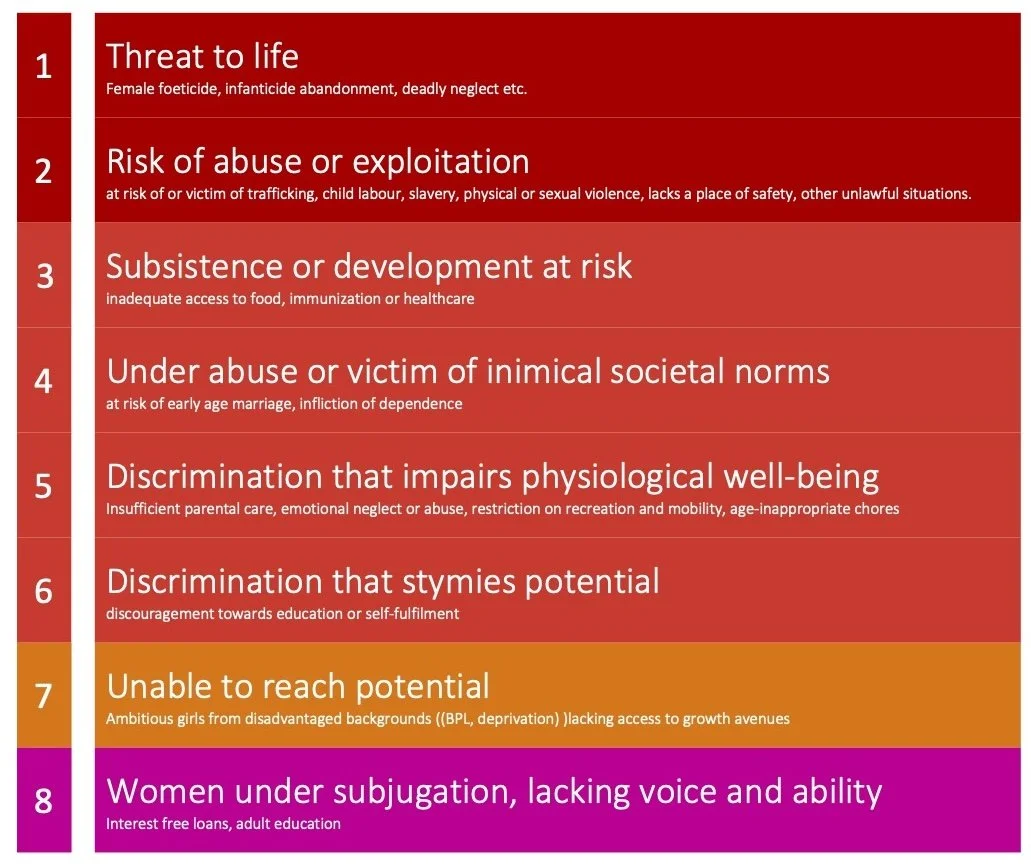 1

Threat to life
Female foeticide, infanticide abandonment, deadly neglect etc.

2

Risk of abuse or exploitation
at risk of or victim of trafficking, child labour, slavery, physical or sexual violence, lacks a place of safety, other unlawful situations.

3

Subsistence or development at risk
inadequate access to food, immunization or healthcare

4

Under abuse or victim of inimical societal norms
at risk of early age marriage, infliction of dependence

5

Discrimination that impairs physiological well-being
Insufficient parental care, emotional neglect or abuse, restriction on recreation and mobility, age-inappropriate chores

6

Discrimination that stymies potential
discouragement towards education or self-fulfilment

7

Unable to reach potential
Ambitious girls from disadvantaged backgrounds ((BPL, deprivation) )lacking access to growth avenues

8

Women under subjugation, lacking voice and ability
Interest free loans, adult education